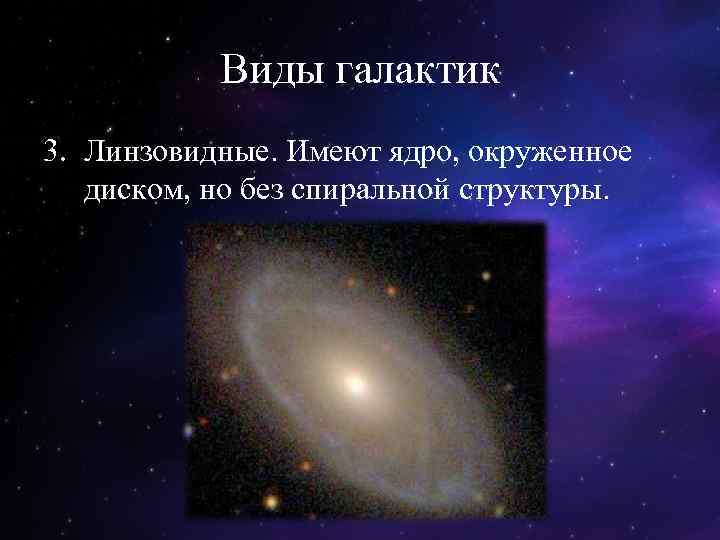 Виды галактик

3. Линзовидные. Имеют ядро, окруженное диском, но без спиральной структуры.